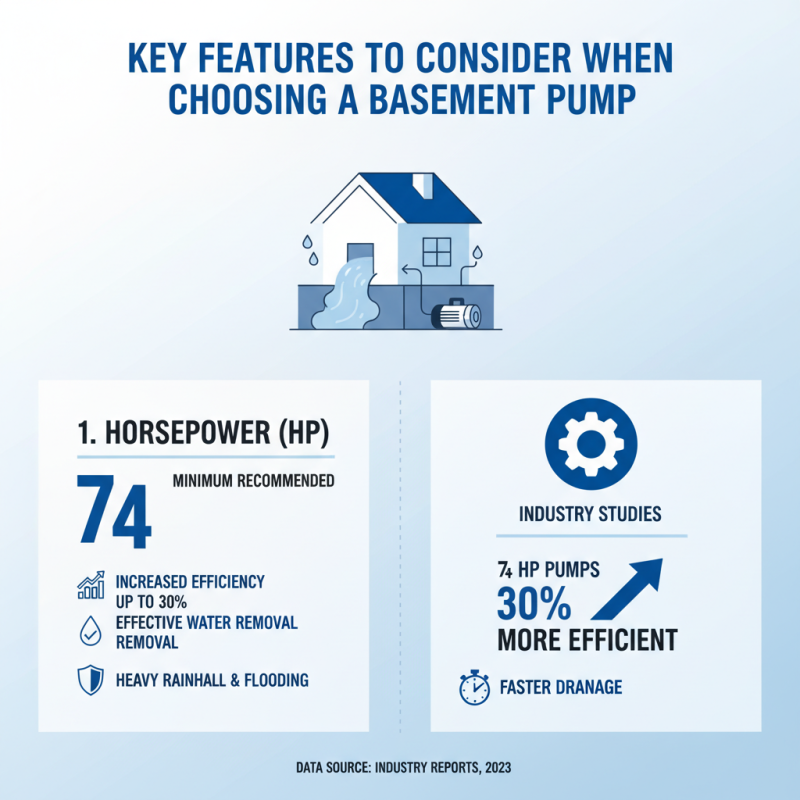 KEY FEATURES TO CONSIDER WHEN CHOOSING A BASEMENT PUMP

1. HORSEPOWER (HP)

74

MINIMUM RECOMMENDED

INCREASED EFFICIENCY UP TO 30%

EFFECTIVE WATER REMOVAL REMOVAL

HEAVY RAINHALL & FLOODING

INDUSTRY STUDIES

74 HP PUMPS

30%

MORE EFFICIENT

FASTER DRANAGE

DATA SOURCE: INDUSTRY REPORTS, 2023